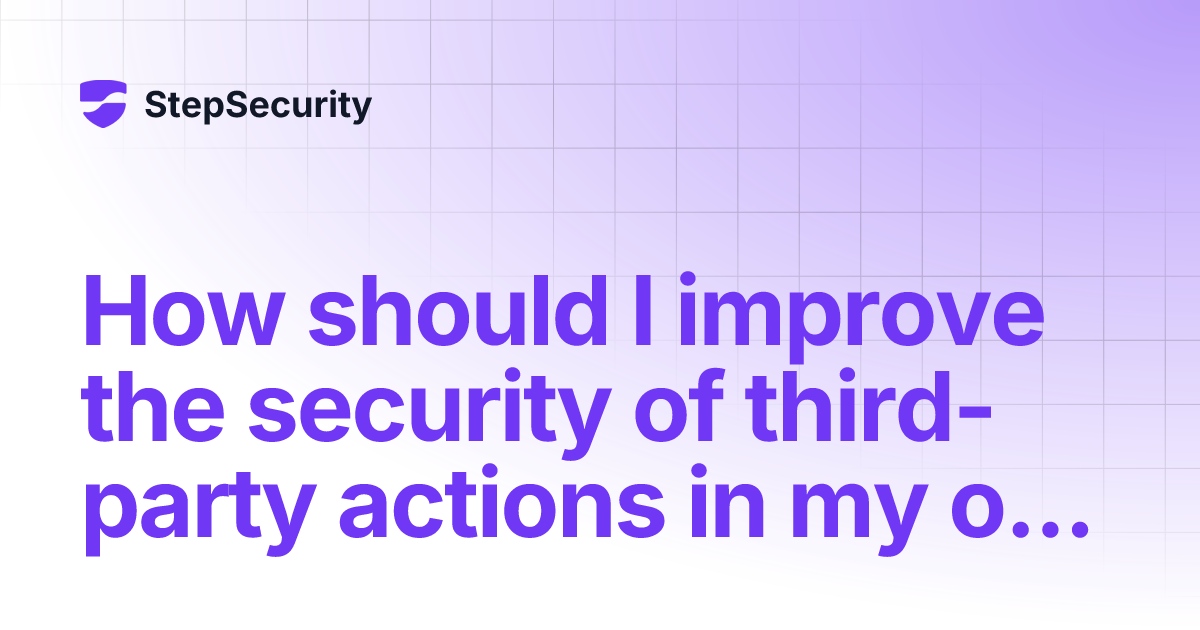 StepSecurity

How should I improve the security of third-party actions in my o...